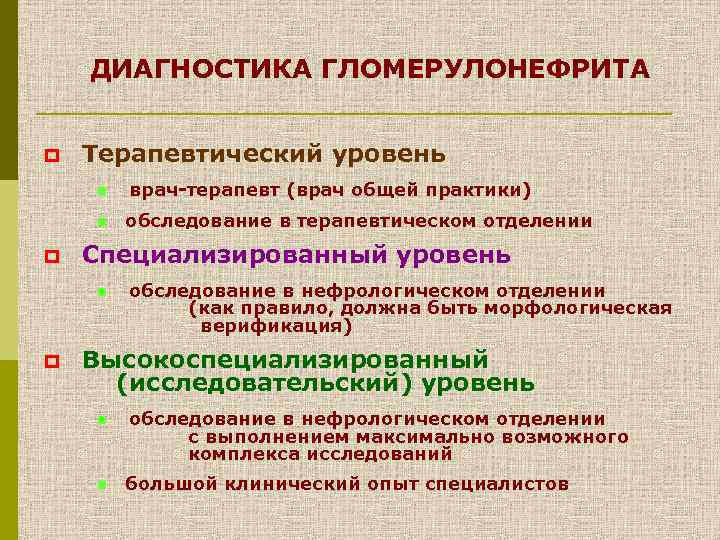 ДИАГНОСТИКА ГЛОМЕРУЛОНЕФРИТА

Терапевтический уровень

врач-терапевт (врач общей практики)

обследование в терапевтическом отделении

Специализированный уровень

обследование в нефрологическом отделении (как правило, должна быть морфологическая верификация)

Высокоспециализированный (исследовательский) уровень

обследование в нефрологическом отделении с выполнением максимально возможного комплекса исследований

большой клинический опыт специалистов